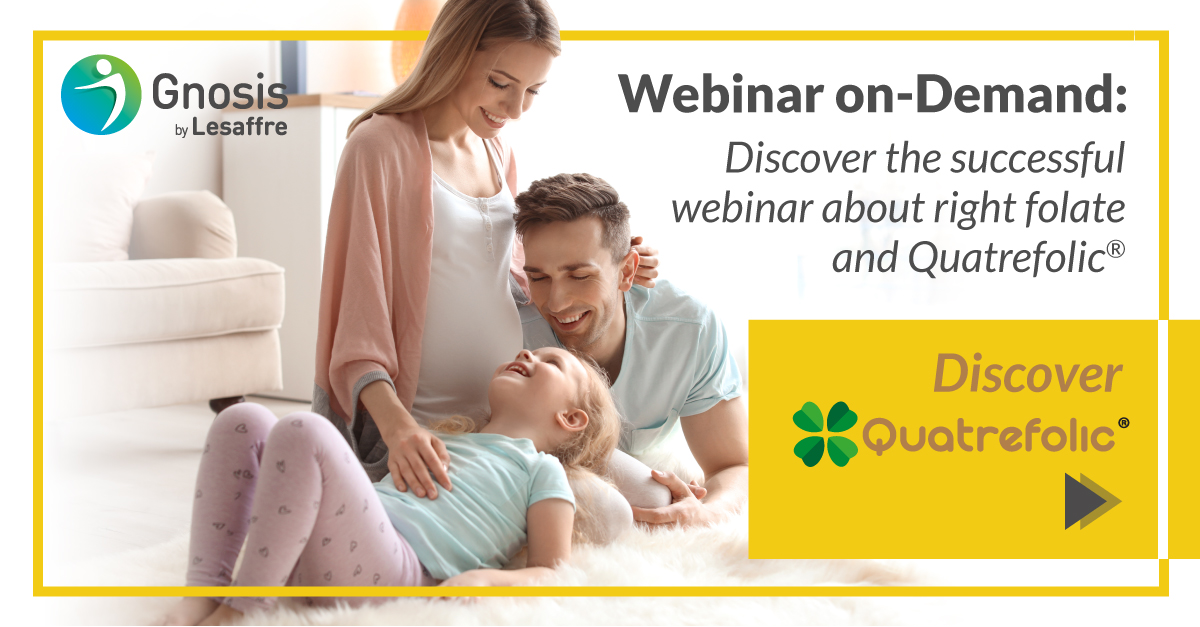 Gnosis
by Lesaffre

Webinar on-Demand:
Discover the successful webinar about right folate and Quatrefolic®

Discover
Quatrefolic®